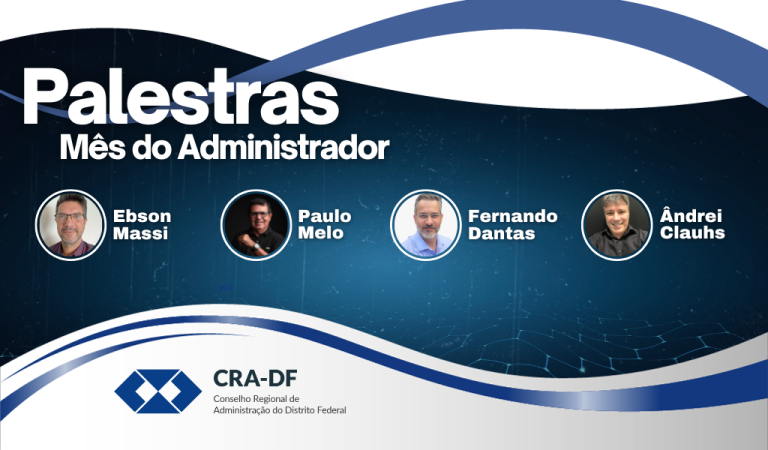 Palestras
Mês do Administrador

Ebson Massi

Paulo Melo

Fernando Dantas

Ândrei Clauhs

CRA-DF
Conselho Regional de Administração do Distrito Federal